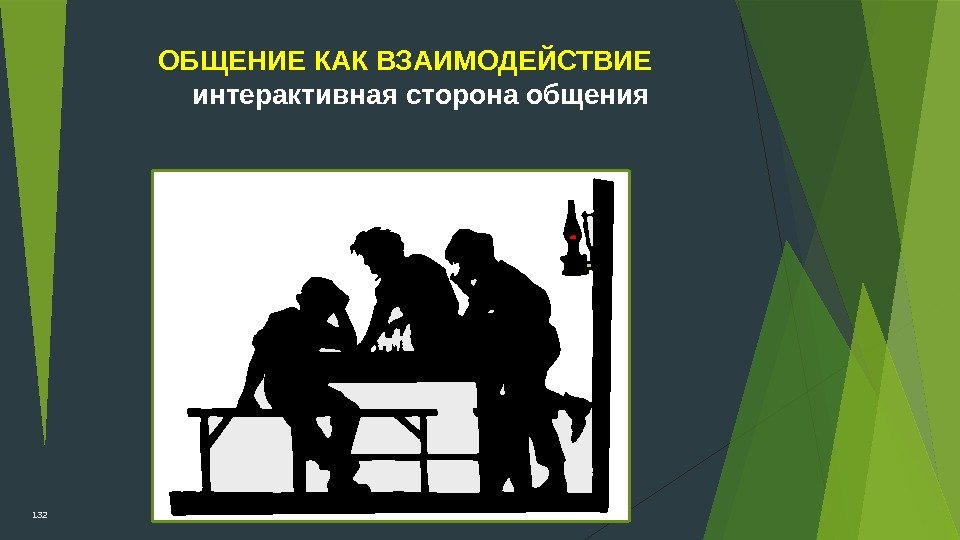 ОБЩЕНИЕ КАК ВЗАИМОДЕЙСТВИЕ
интерактивная сторона общения

132